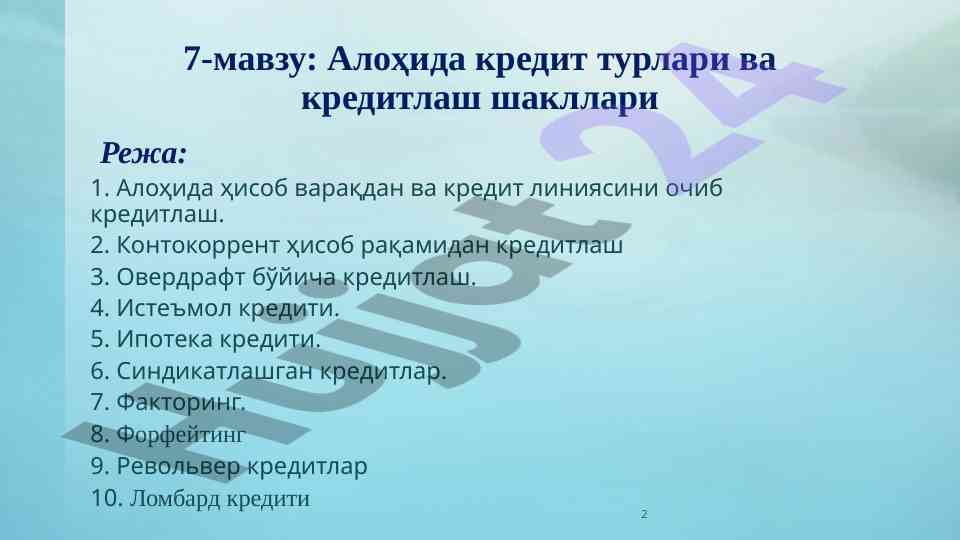 7-мавзу: Алоҳида кредит турлари ва кредитлаш шакллари

Режа:

1. Алоҳида ҳисоб варақдан ва кредит линиясини очиб кредитлаш.
2. Контокоррент ҳисоб рақамидан кредитлаш
3. Овердрафт бўйича кредитлаш.
4. Истеъмол кредити.
5. Ипотека кредити.
6. Синдикатлашган кредитлар.
7. Факторинг.
8. Форфейтинг
9. Револьвер кредитлар
10. Ломбард кредити

2

hujjat 24